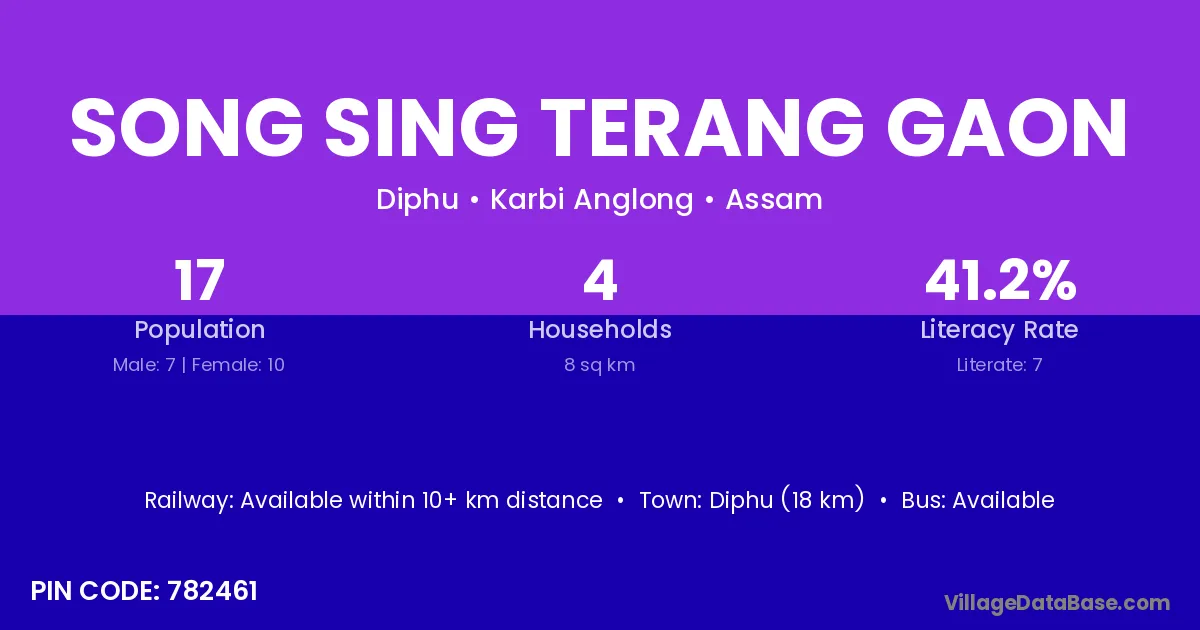 SONG SING TERANG GAON

Diphu • Karbi Anglong • Assam

17
Population
Male: 7 | Female: 10

4
Households
8 sq km

41.2%
Literacy Rate
Literate: 7

Railway: Available within 10+ km distance • Town: Diphu (18 km) • Bus: Available

PIN CODE: 782461

VillageDataBase.com